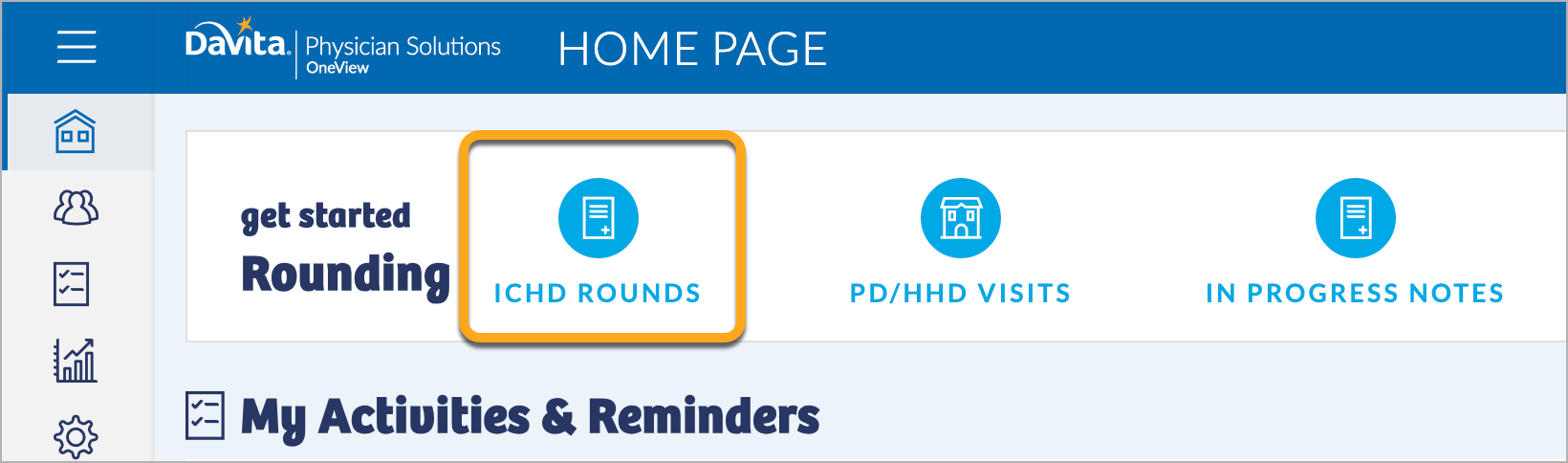 DaVita. Physician Solutions OneView

HOME PAGE

get started
Rounding

ICHD ROUNDS

PD/HHD VISITS

IN PROGRESS NOTES

My Activities & Reminders